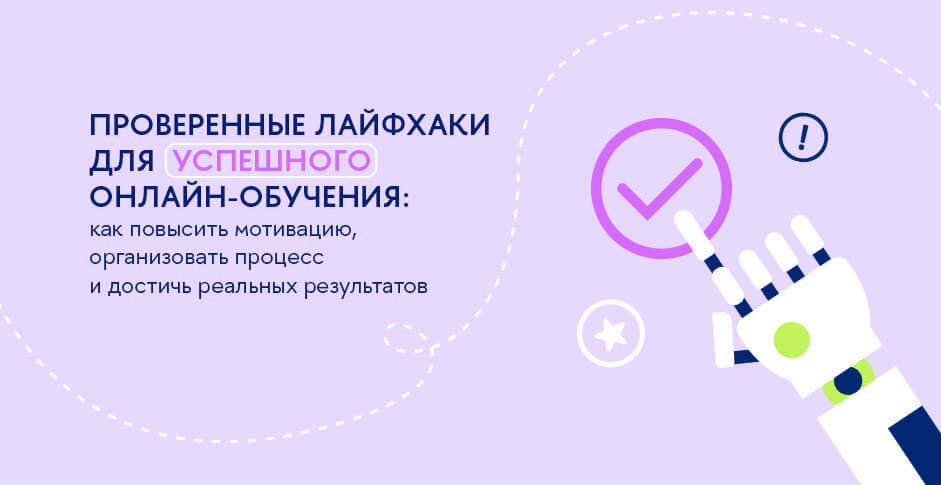 ПРОВЕРЕННЫЕ ЛАЙФХАКИ ДЛЯ УСПЕШНОГО ОНЛАЙН-ОБУЧЕНИЯ:
как повысить мотивацию, организовать процесс и достичь реальных результатов

!